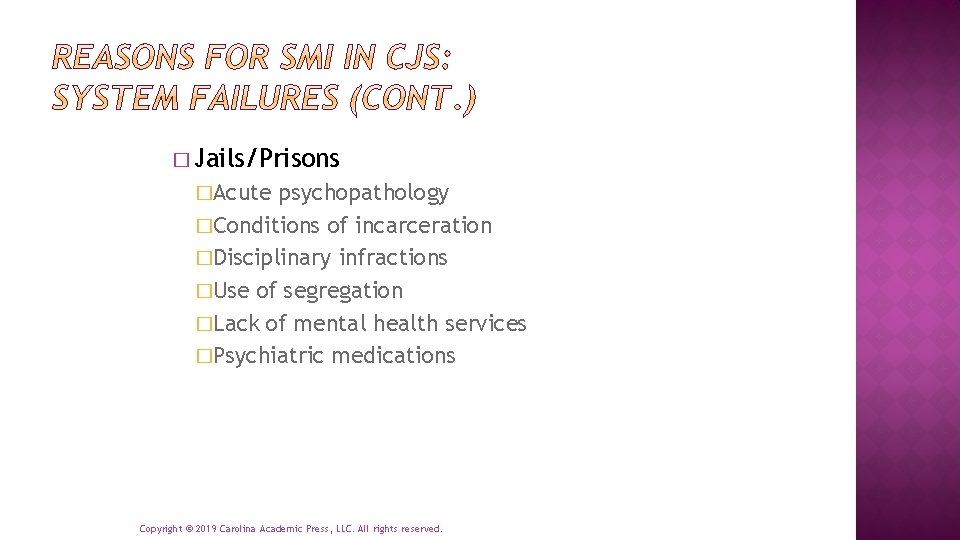 REASONS FOR SMI IN CJS: SYSTEM FAILURES (CONT.)

� Jails/Prisons

�Acute psychopathology

�Conditions of incarceration

�Disciplinary infractions

�Use of segregation

�Lack of mental health services

�Psychiatric medications

Copyright © 2019 Carolina Academic Press, LLC. All rights reserved.